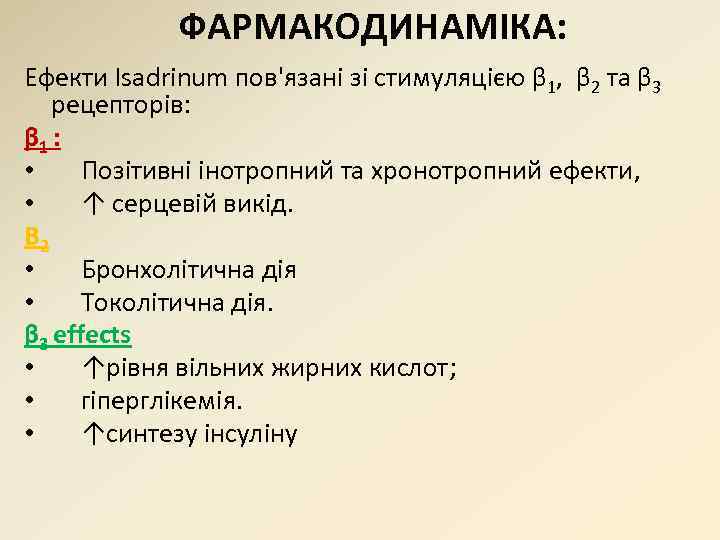 ФАРМАКОДИНАМІКА:

Ефекти Isadrinum пов'язані зі стимуляцією $\beta_1$, $\beta_2$ та $\beta_3$ рецепторів:

$\beta_1$ :
• Позітивні інотропний та хронотропний ефекти,
• ↑ серцевій викід.

$\beta_2$
• Бронхолітична дія
• Токолітична дія.

$\beta_3$ effects
• ↑рівня вільних жирних кислот;
• гіперглікемія.
• ↑синтезу інсуліну